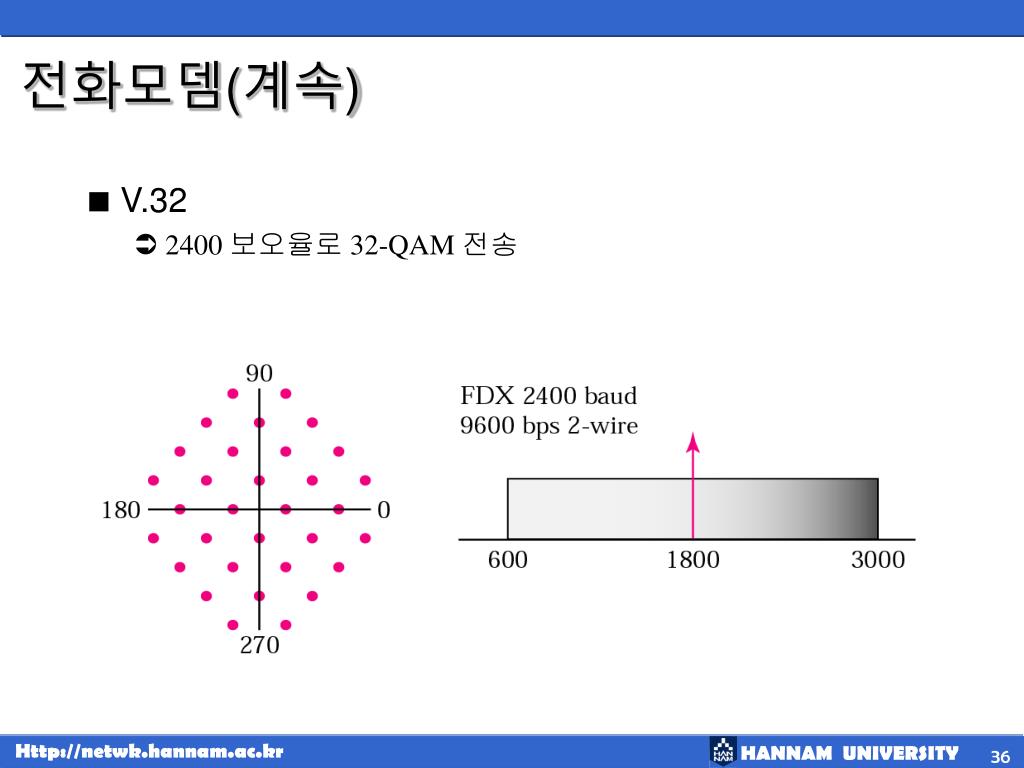 전화모뎀(계속)

■ V.32

➲ 2400 보오율로 32-QAM 전송

90

180

0

270

FDX 2400 baud
9600 bps 2-wire

600

1800

3000

Http://netwk.hannam.ac.kr

HANNAM UNIVERSITY

36